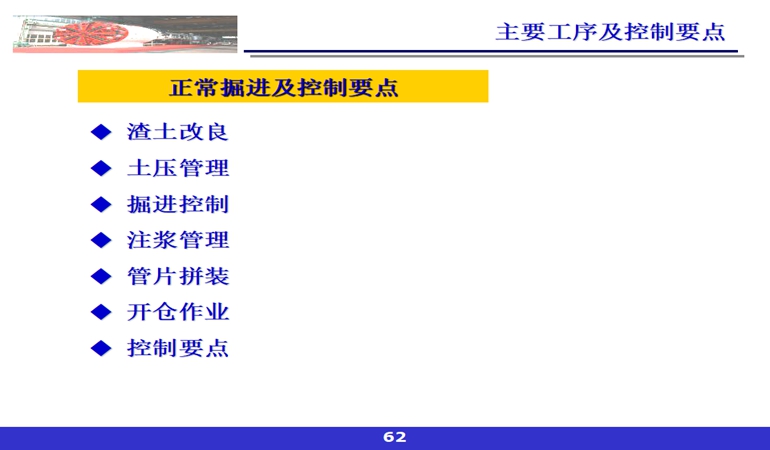 主要工序及控制要点

正常掘进及控制要点

◆ 渣土改良
◆ 土压管理
◆ 掘进控制
◆ 注浆管理
◆ 管片拼装
◆ 开仓作业
◆ 控制要点

62